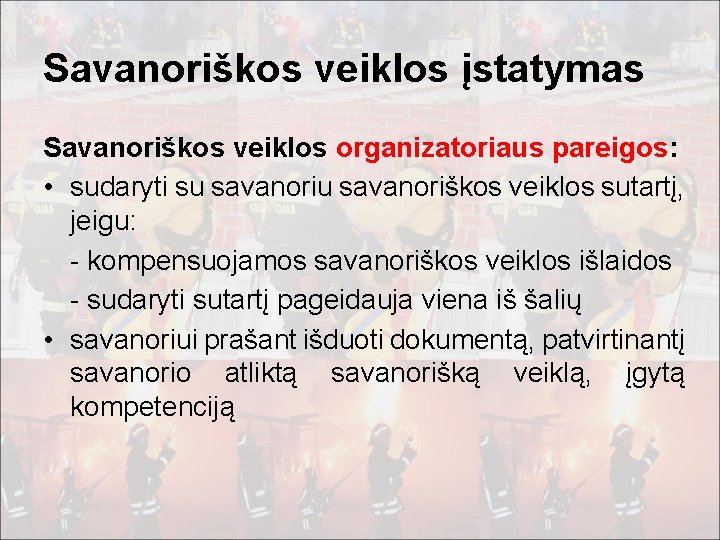 Savanoriškos veiklos įstatymas

Savanoriškos veiklos organizatoriaus pareigos:

• sudaryti su savanoriu savanoriškos veiklos sutartį, jeigu:

- kompensuojamos savanoriškos veiklos išlaidos

- sudaryti sutartį pageidauja viena iš šalių

• savanoriui prašant išduoti dokumentą, patvirtinantį savanorio atliktą savanorišką veiklą, įgytą kompetenciją